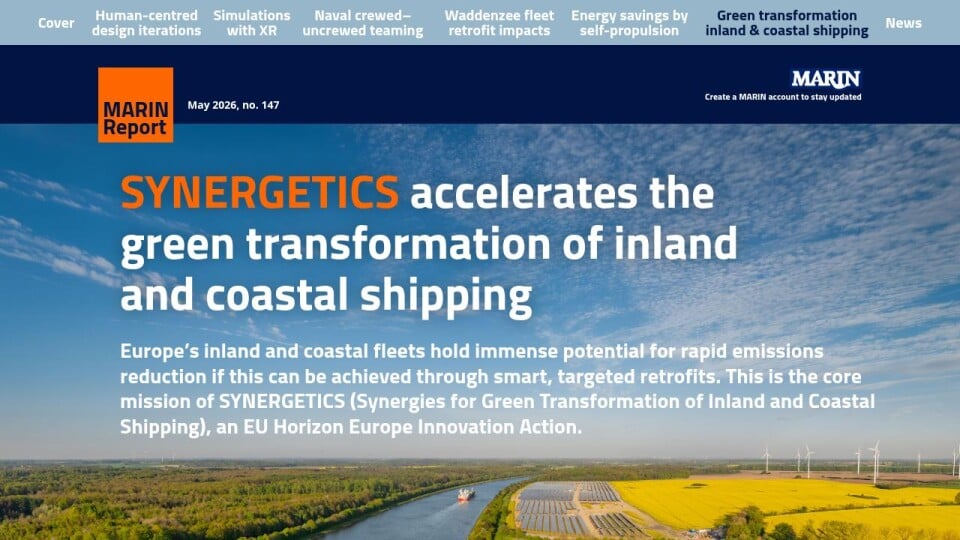 Cover
Human-centred design iterations
Simulations with XR
Naval crewed–uncrewed teaming
Waddenzee fleet retrofit impacts
Energy savings by self-propulsion
Green transformation inland & coastal shipping
News

MARIN Report
May 2026, no. 147

MARIN
Create a MARIN account to stay updated

SYNERGETICS accelerates the green transformation of inland and coastal shipping

Europe's inland and coastal fleets hold immense potential for rapid emissions reduction if this can be achieved through smart, targeted retrofits. This is the core mission of SYNERGETICS (Synergies for Green Transformation of Inland and Coastal Shipping), an EU Horizon Europe Innovation Action.